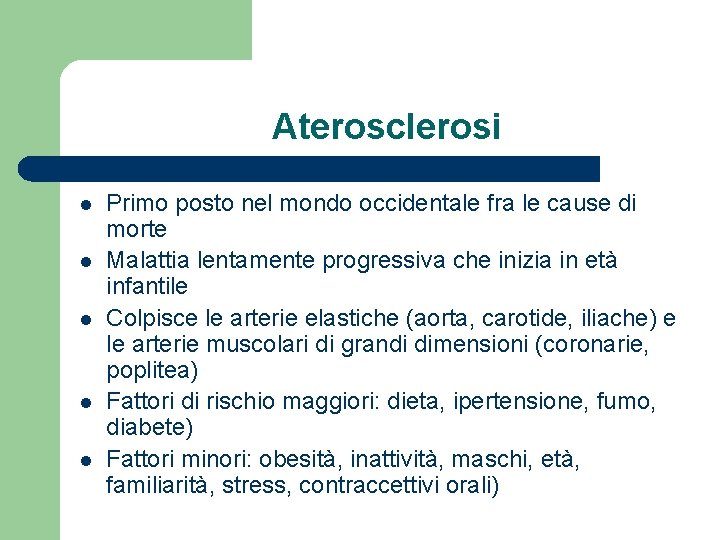 Aterosclerosi

- Primo posto nel mondo occidentale fra le cause di morte
- Malattia lentamente progressiva che inizia in età infantile
- Colpisce le arterie elastiche (aorta, carotide, iliache) e le arterie muscolari di grandi dimensioni (coronarie, poplitea)
- Fattori di rischio maggiori: dieta, ipertensione, fumo, diabete)
- Fattori minori: obesità, inattività, maschi, età, familiarità, stress, contraccettivi orali)